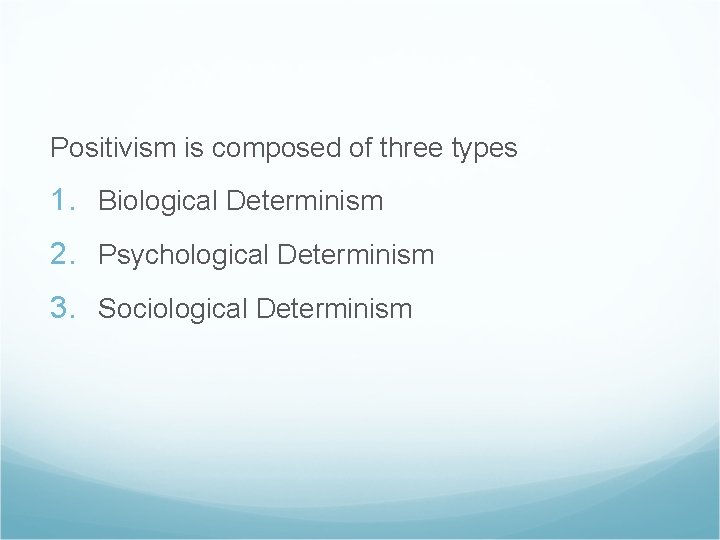 Positivism is composed of three types

1. Biological Determinism
2. Psychological Determinism
3. Sociological Determinism